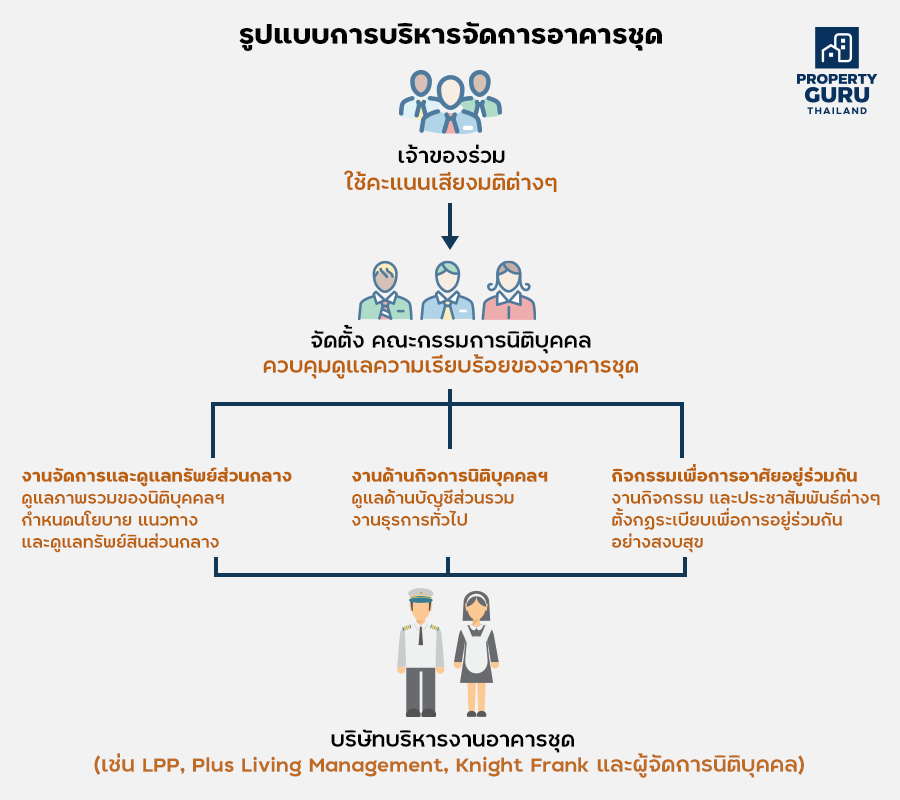 รูปแบบการบริหารจัดการอาคารชุด

PROPERTY GURU THAILAND

เจ้าของร่วม
ใช้คะแนนเสียงมติต่างๆ

จัดตั้ง คณะกรรมการนิติบุคคล
ควบคุมดูแลความเรียบร้อยของอาคารชุด

งานจัดการและดูแลทรัพย์ส่วนกลาง
ดูแลภาพรวมของนิติบุคคลฯ
กำหนดนโยบาย แนวทาง
และดูแลทรัพย์สินส่วนกลาง

งานด้านกิจการนิติบุคคลฯ
ดูแลด้านบัญชีส่วนรวม
งานธุรการทั่วไป

กิจกรรมเพื่อการอาศัยอยู่ร่วมกัน
งานกิจกรรม และประชาสัมพันธ์ต่างๆ
ตั้งกฎระเบียบเพื่อการอยู่ร่วมกัน
อย่างสงบสุข

บริษัทบริหารงานอาคารชุด
(เช่น LPP, Plus Living Management, Knight Frank และผู้จัดการนิติบุคคล)